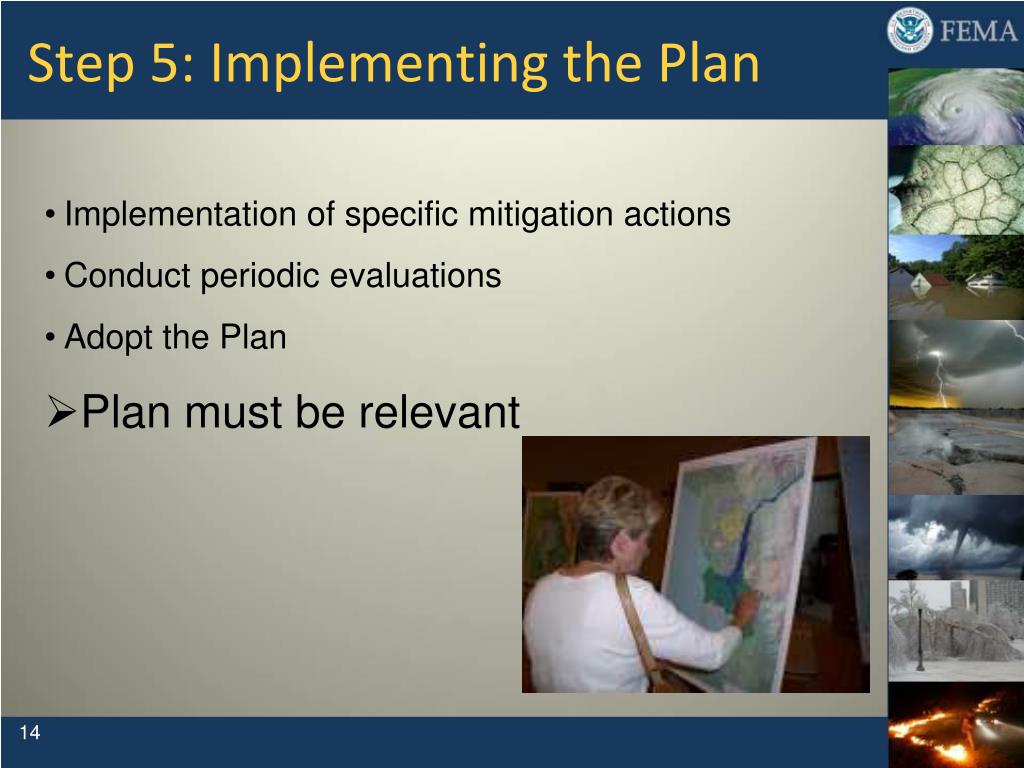 Step 5: Implementing the Plan

FEMA

• Implementation of specific mitigation actions

• Conduct periodic evaluations

• Adopt the Plan

➢Plan must be relevant

14